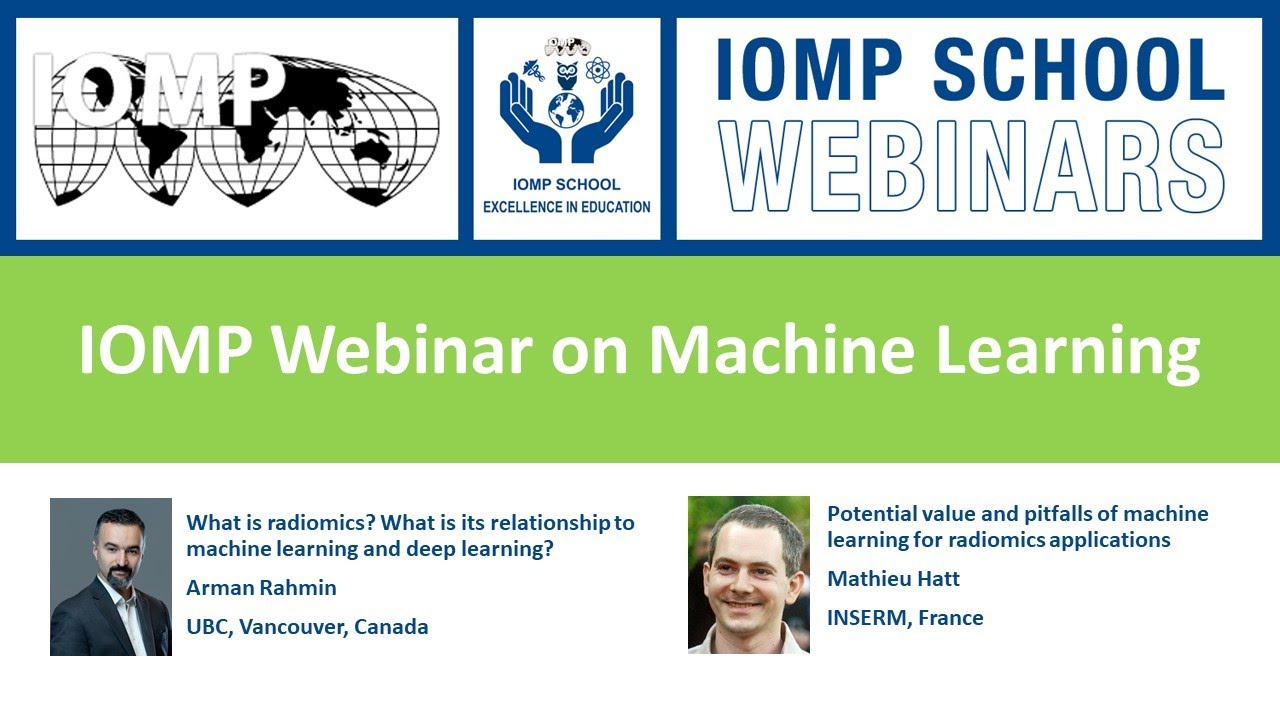 IOMP

IOMP SCHOOL
EXCELLENCE IN EDUCATION

IOMP SCHOOL
WEBINARS

IOMP Webinar on Machine Learning

What is radiomics? What is its relationship to machine learning and deep learning?

Arman Rahmin

UBC, Vancouver, Canada

Potential value and pitfalls of machine learning for radiomics applications

Mathieu Hatt

INSERM, France